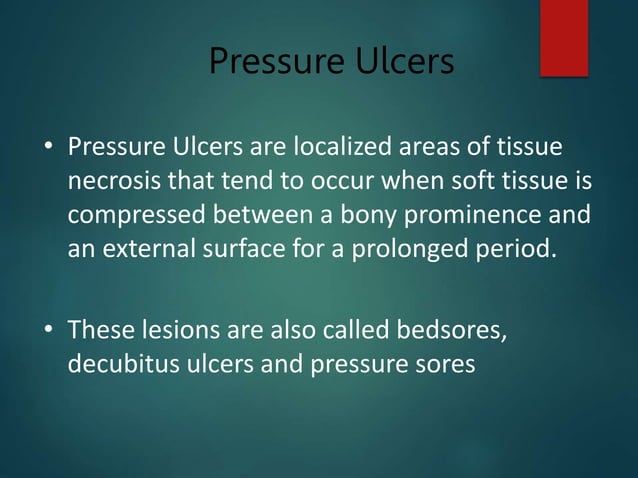 Pressure Ulcers

• Pressure Ulcers are localized areas of tissue necrosis that tend to occur when soft tissue is compressed between a bony prominence and an external surface for a prolonged period.

• These lesions are also called bedsores, decubitus ulcers and pressure sores